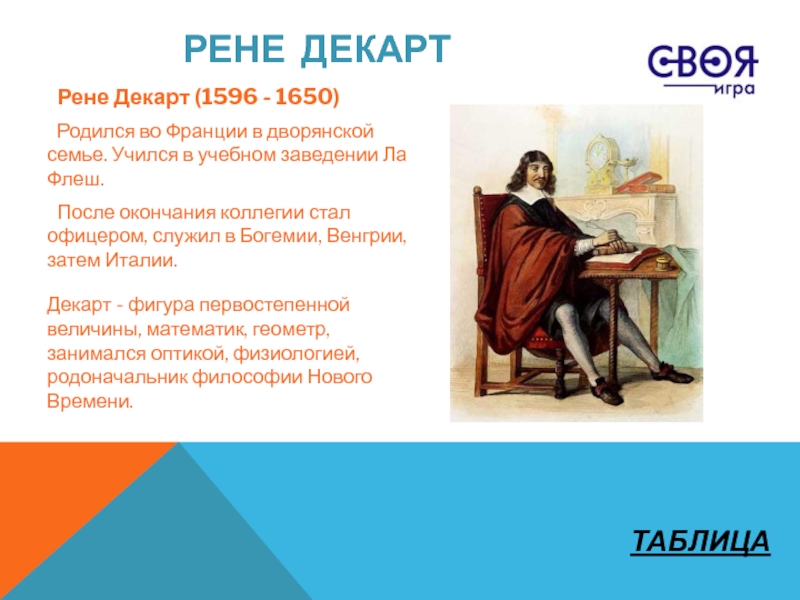 РЕНЕ ДЕКАРТ

СВОЯ игра

Рене Декарт (1596 - 1650)

Родился во Франции в дворянской семье. Учился в учебном заведении Ла Флеш.

После окончания коллегии стал офицером, служил в Богемии, Венгрии, затем Италии.

Декарт - фигура первостепенной величины, математик, геометр, занимался оптикой, физиологией, родоначальник философии Нового Времени.

ТАБЛИЦА